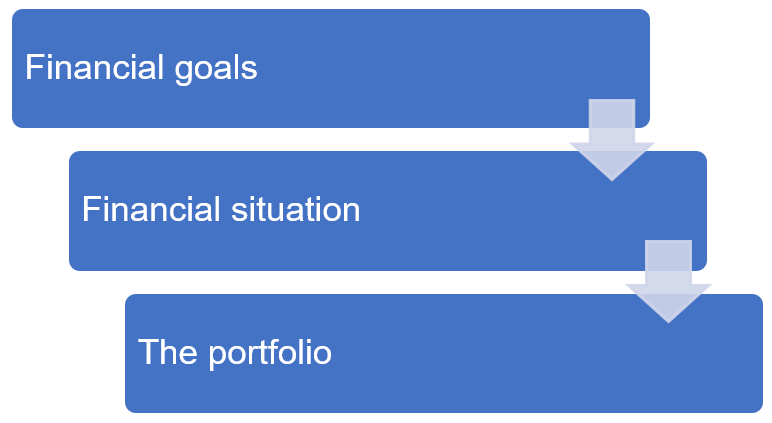 Financial goals

Financial situation

The portfolio